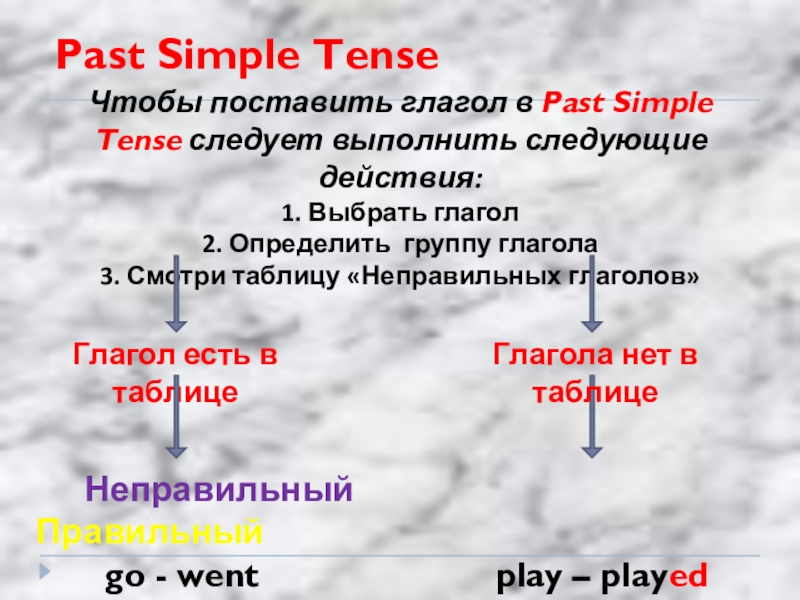 Past Simple Tense

Чтобы поставить глагол в Past Simple Tense следует выполнить следующие действия:

1. Выбрать глагол
2. Определить группу глагола
3. Смотри таблицу «Неправильных глаголов»

Глагол есть в таблице

Глагола нет в таблице

Неправильный

Правильный

go - went

play – played